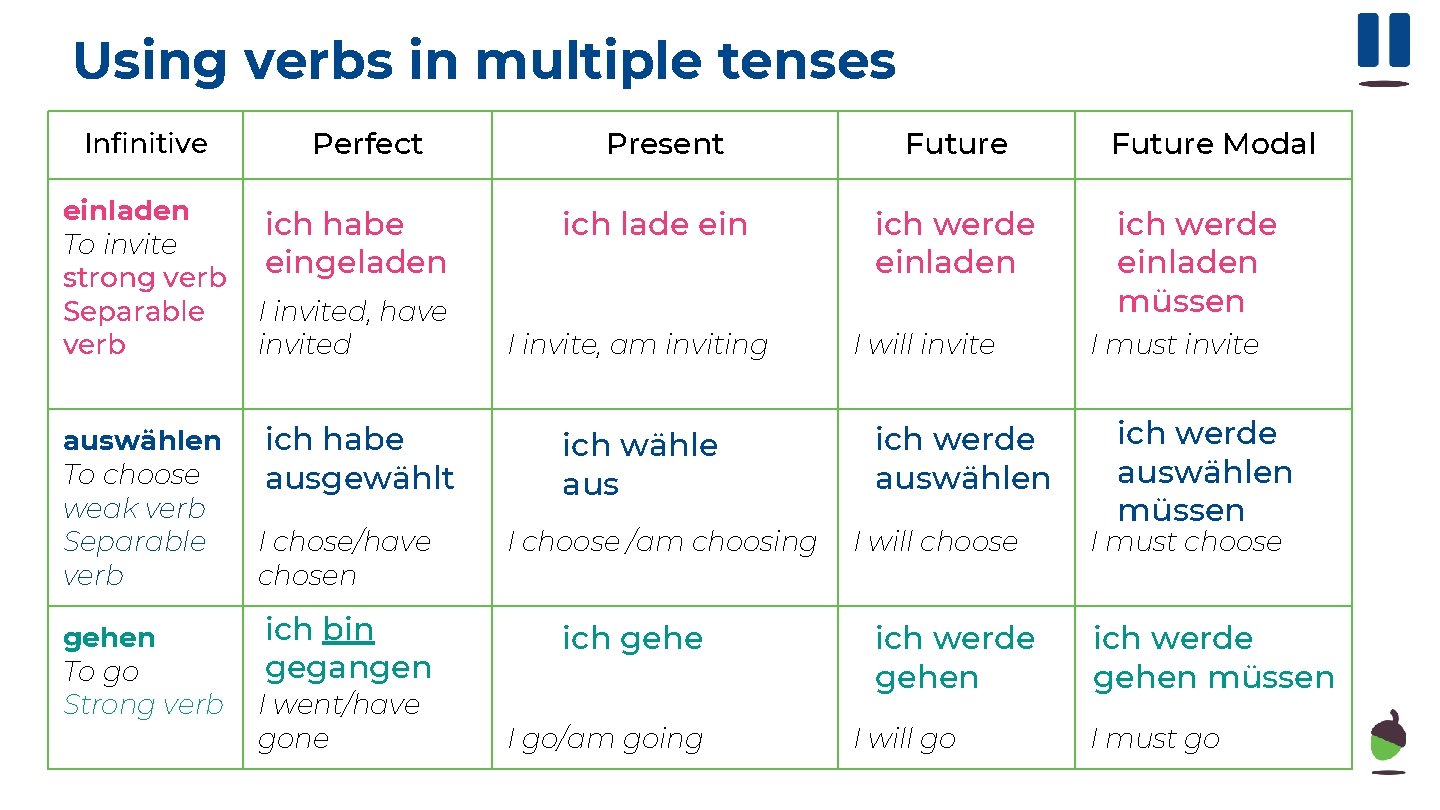 Using verbs in multiple tenses

| Infinitive | Perfect | Present | Future | Future Modal |
|---|---|---|---|---|
| einladen To invite strong verb Separable verb | ich habe eingeladen I invited, have invited | ich lade ein I invite, am inviting | ich werde einladen I will invite | ich werde einladen müssen I must invite |
| auswählen To choose weak verb Separable verb | ich habe ausgewählt I chose/have chosen | ich wähle aus I choose /am choosing | ich werde auswählen I will choose | ich werde auswählen müssen I must choose |
| gehen To go Strong verb | ich bin gegangen I went/have gone | ich gehe I go/am going | ich werde gehen I will go | ich werde gehen müssen I must go |